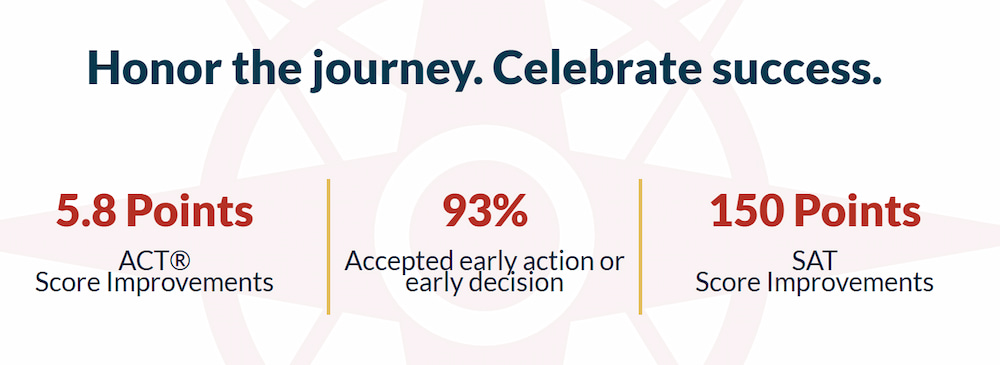 Honor the journey. Celebrate success.

5.8 Points
ACT®
Score Improvements

93%
Accepted early action or early decision

150 Points
SAT
Score Improvements